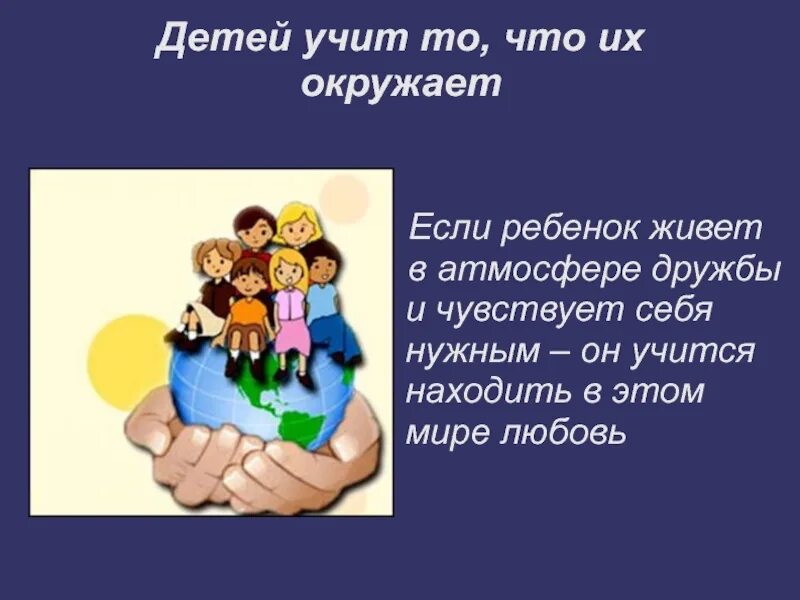 Детей учит то, что их окружает

Если ребенок живет в атмосфере дружбы и чувствует себя нужным – он учится находить в этом мире любовь